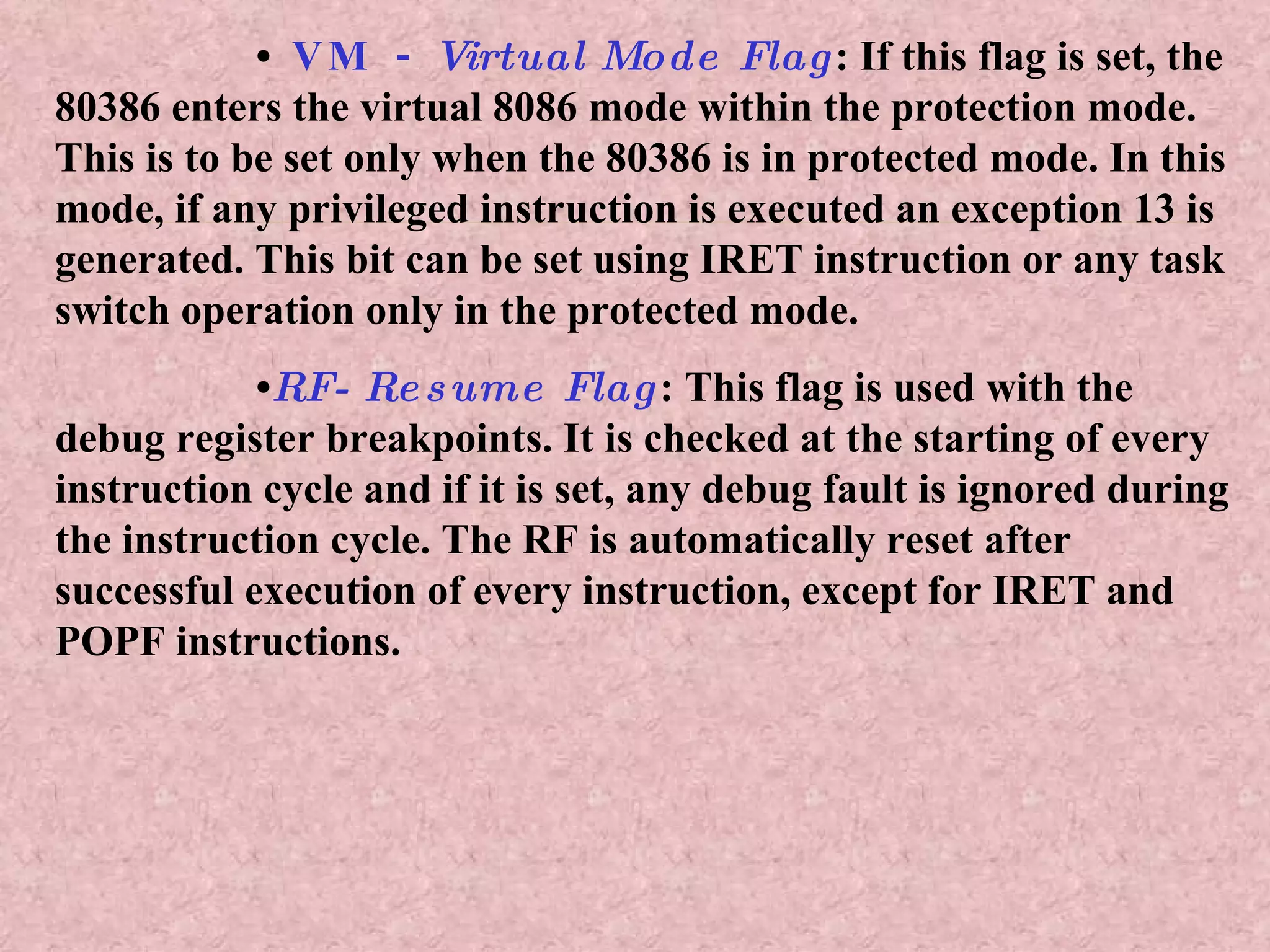 • VM - Virtual Mode Flag: If this flag is set, the 80386 enters the virtual 8086 mode within the protection mode. This is to be set only when the 80386 is in protected mode. In this mode, if any privileged instruction is executed an exception 13 is generated. This bit can be set using IRET instruction or any task switch operation only in the protected mode.

•RF- Resume Flag: This flag is used with the debug register breakpoints. It is checked at the starting of every instruction cycle and if it is set, any debug fault is ignored during the instruction cycle. The RF is automatically reset after successful execution of every instruction, except for IRET and POPF instructions.